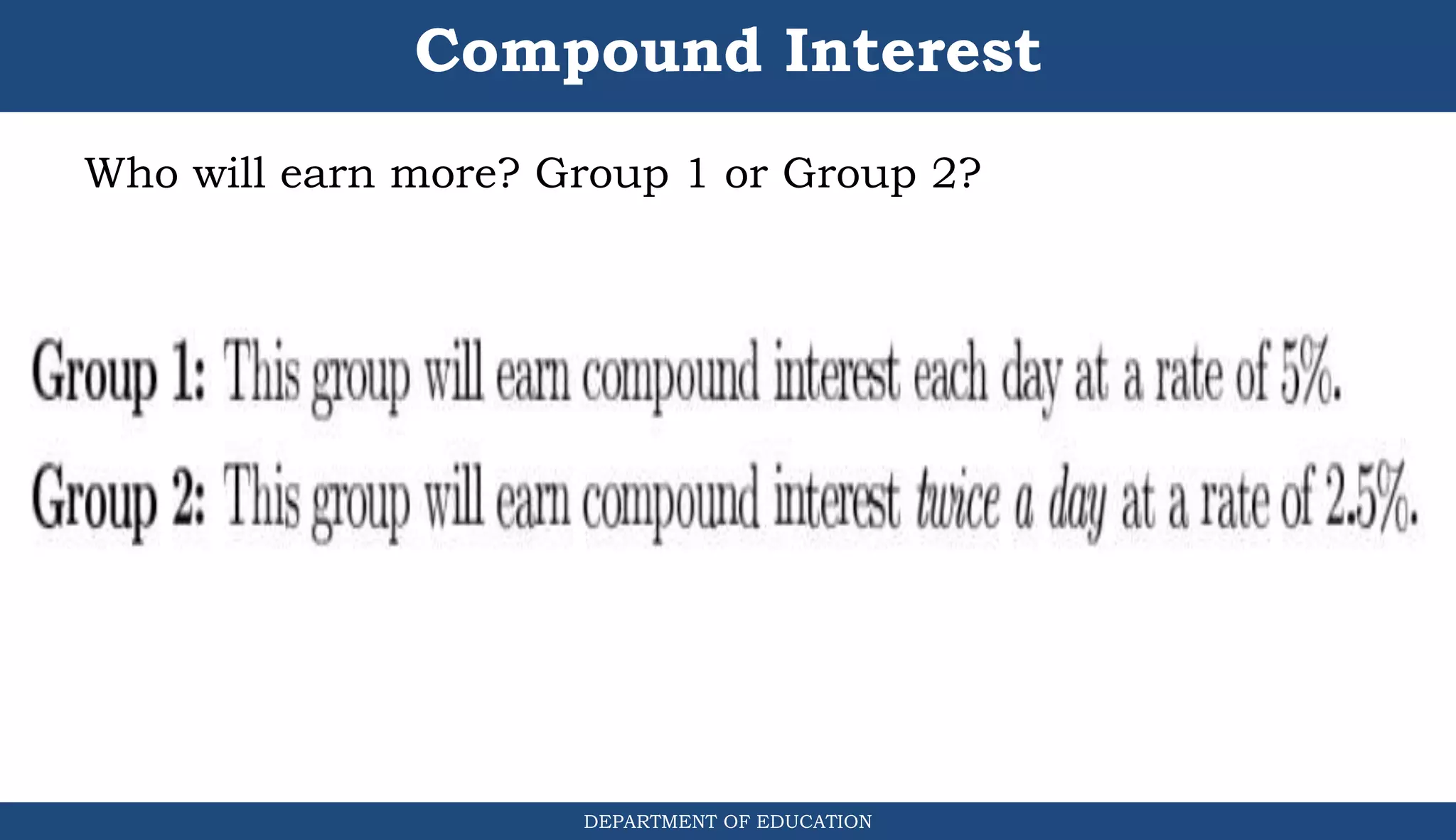 Compound Interest

Who will earn more? Group 1 or Group 2?

Group 1: This group will earn compound interest each day at a rate of 5%.

Group 2: This group will earn compound interest twice a day at a rate of 2.5%.

DEPARTMENT OF EDUCATION